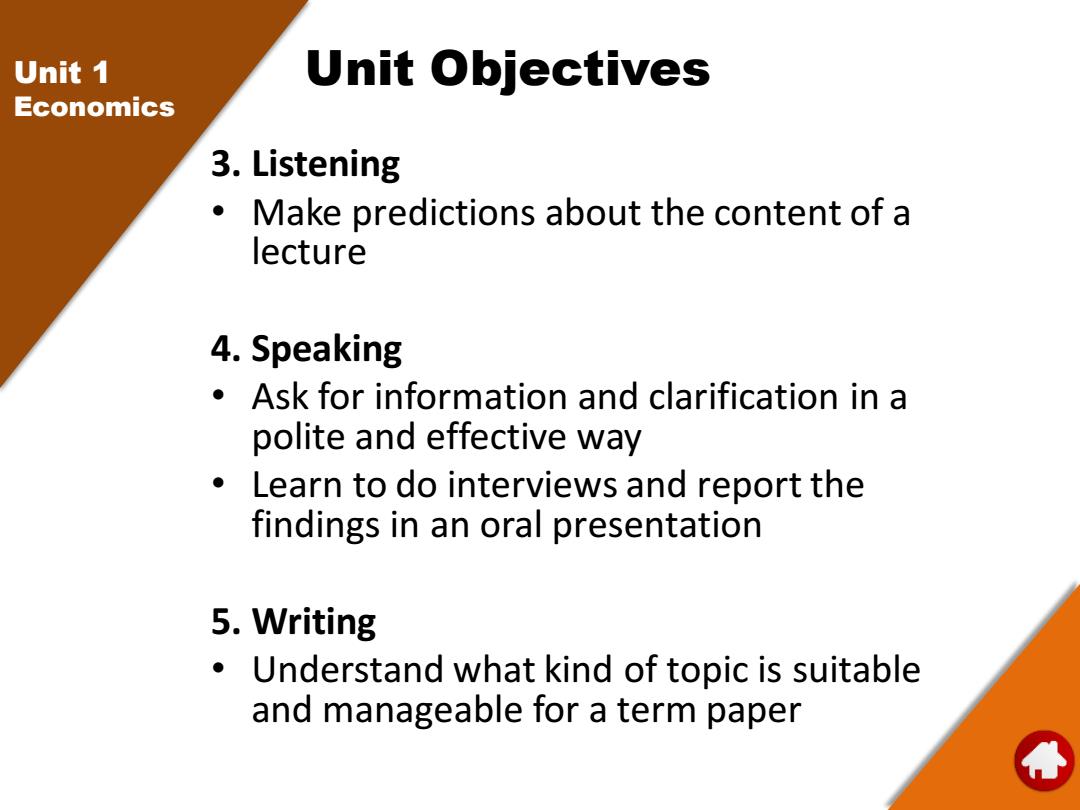 Unit 1
Economics

Unit Objectives

3. Listening
• Make predictions about the content of a lecture

4. Speaking
• Ask for information and clarification in a polite and effective way
• Learn to do interviews and report the findings in an oral presentation

5. Writing
• Understand what kind of topic is suitable and manageable for a term paper